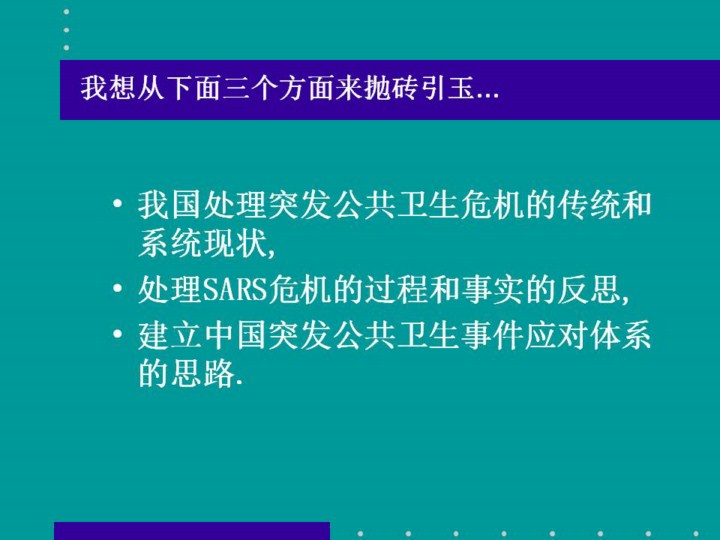 我想从下面三个方面来抛砖引玉...

• 我国处理突发公共卫生危机的传统和系统现状,
• 处理SARS危机的过程和事实的反思,
• 建立中国突发公共卫生事件应对体系的思路.